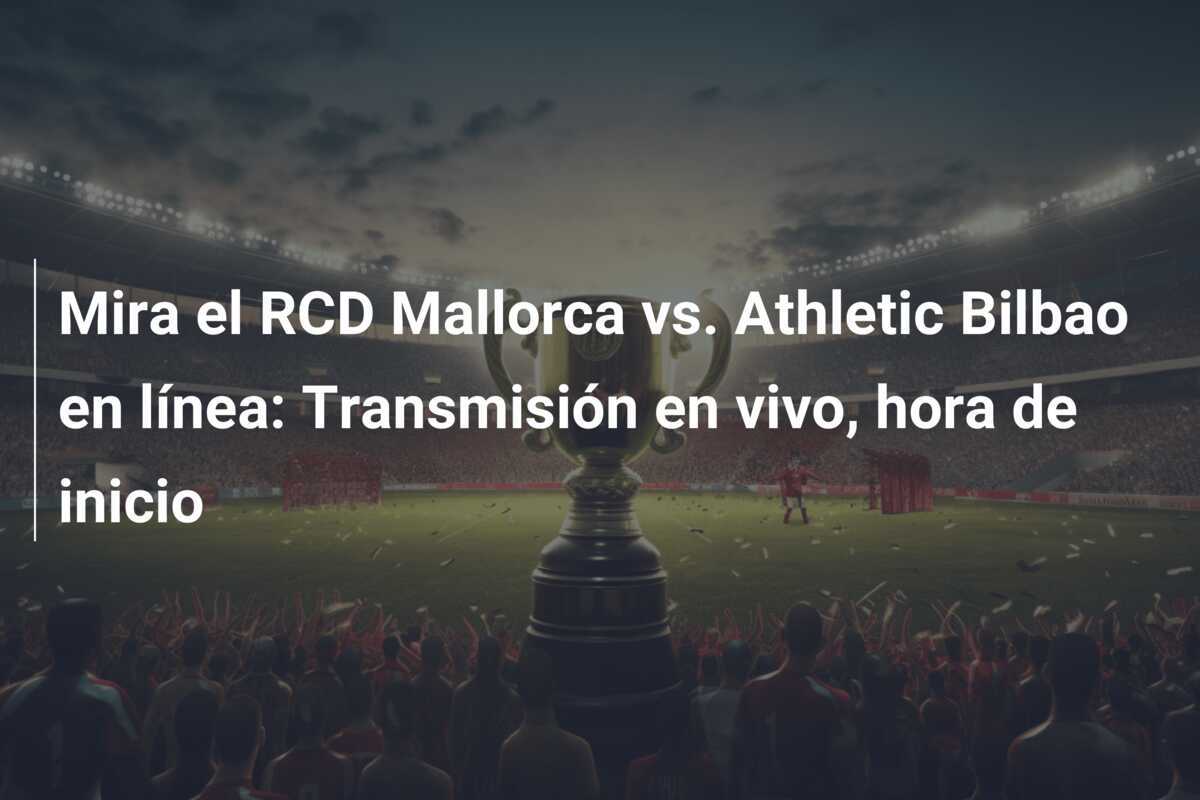 Mira el RCD Mallorca vs. Athletic Bilbao en línea: Transmisión en vivo, hora de inicio